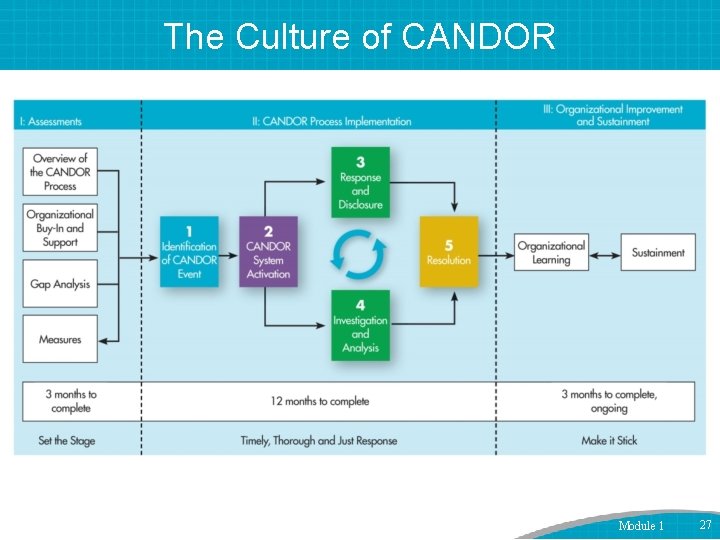 The Culture of CANDOR

I: Assessments

II: CANDOR Process Implementation

III: Organizational Improvement and Sustainment

Overview of the CANDOR Process

Organizational Buy-In and Support

Gap Analysis

Measures

1
Identification of CANDOR Event

2
CANDOR System Activation

3
Response and Disclosure

4
Investigation and Analysis

5
Resolution

Organizational Learning

Sustainment

3 months to complete

12 months to complete

3 months to complete, ongoing

Set the Stage

Timely, Thorough and Just Response

Make it Stick

Module 1

27